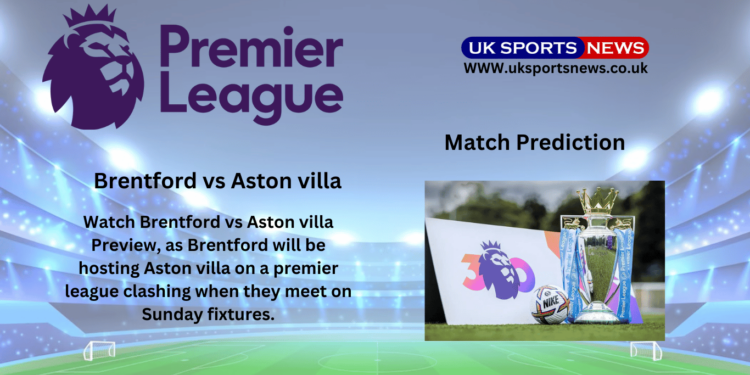 Premier League

UK SPORTS NEWS
WWW.uksportsnews.co.uk

Match Prediction

Brentford vs Aston villa

Watch Brentford vs Aston villa Preview, as Brentford will be hosting Aston villa on a premier league clashing when they meet on Sunday fixtures.

30

NIKE